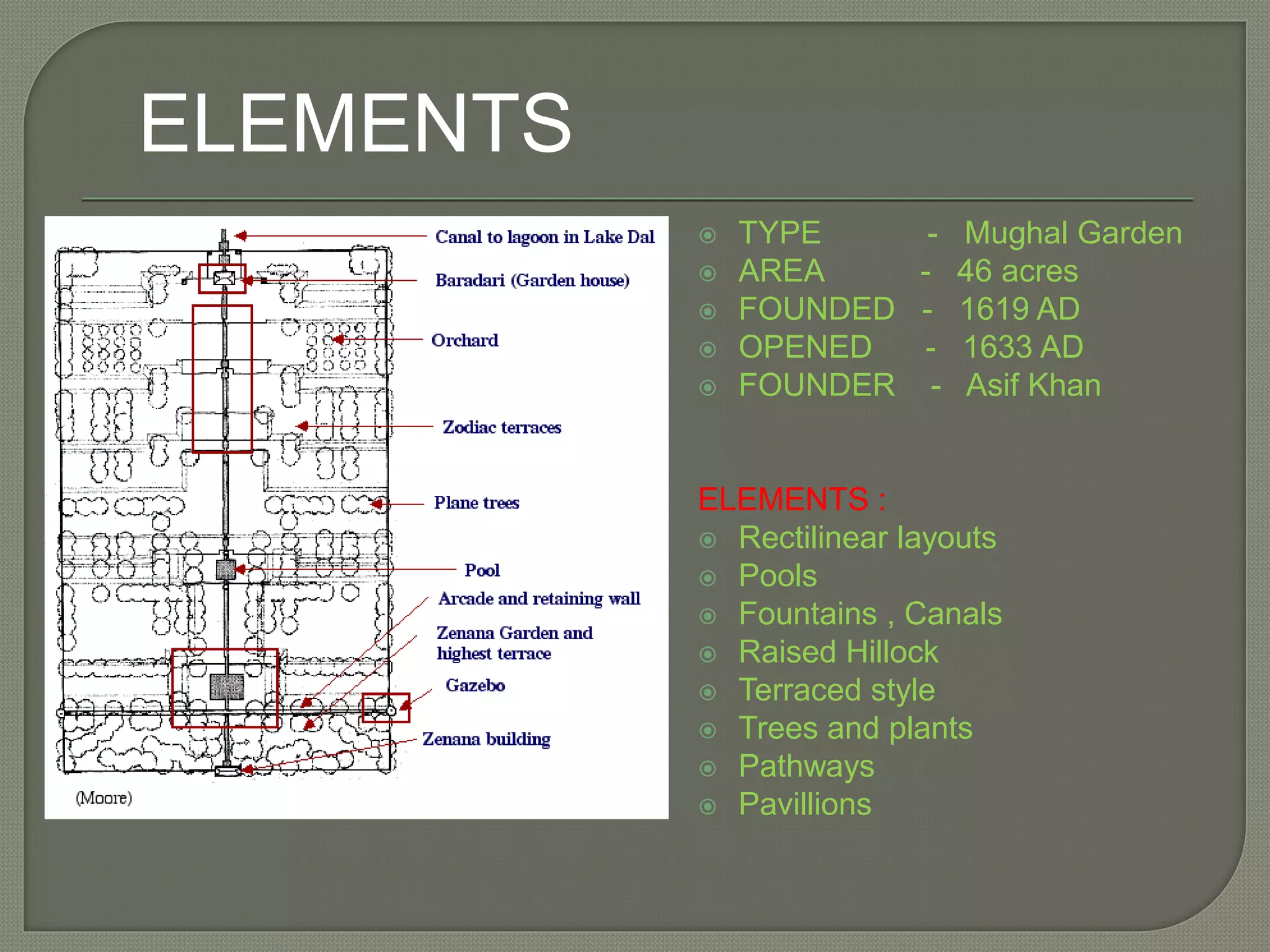 ELEMENTS

Canal to lagoon in Lake Dal

Baradari (Garden house)

Orchard

Zodiac terraces

Plane trees

Pool

Arcade and retaining wall

Zenana Garden and highest terrace

Gazebo

Zenana building

(Moore)

TYPE - Mughal Garden
AREA - 46 acres
FOUNDED - 1619 AD
OPENED - 1633 AD
FOUNDER - Asif Khan

ELEMENTS :
Rectilinear layouts
Pools
Fountains , Canals
Raised Hillock
Terraced style
Trees and plants
Pathways
Pavillions